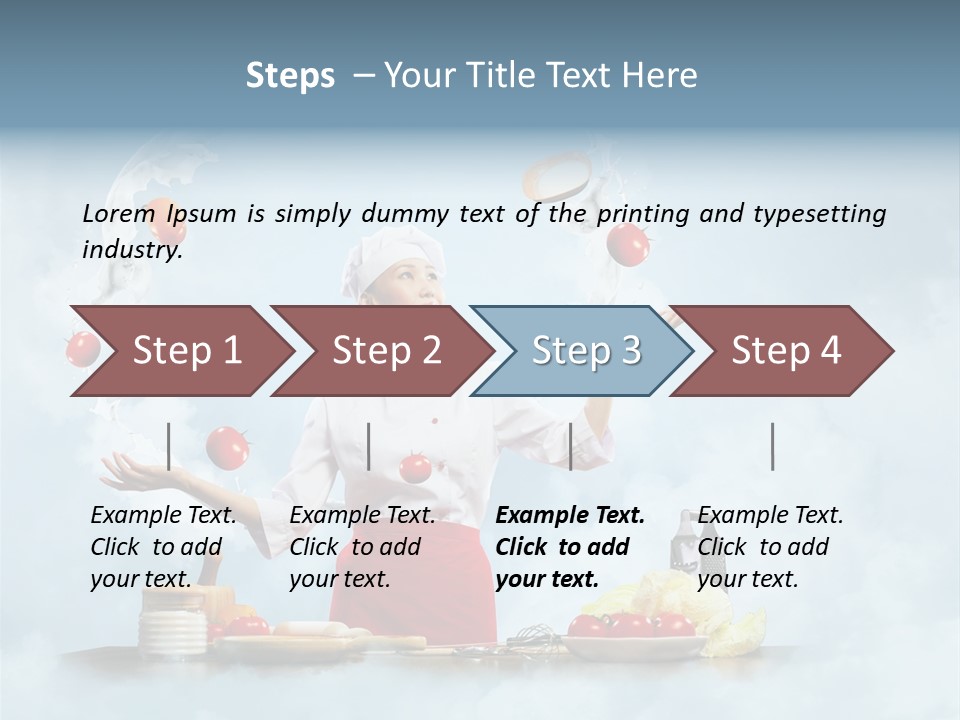 Steps – Your Title Text Here

Lorem Ipsum is simply dummy text of the printing and typesetting industry.

Step 1

Step 2

Step 3

Step 4

Example Text. Click to add your text.

Example Text. Click to add your text.

Example Text. Click to add your text.

Example Text. Click to add your text.